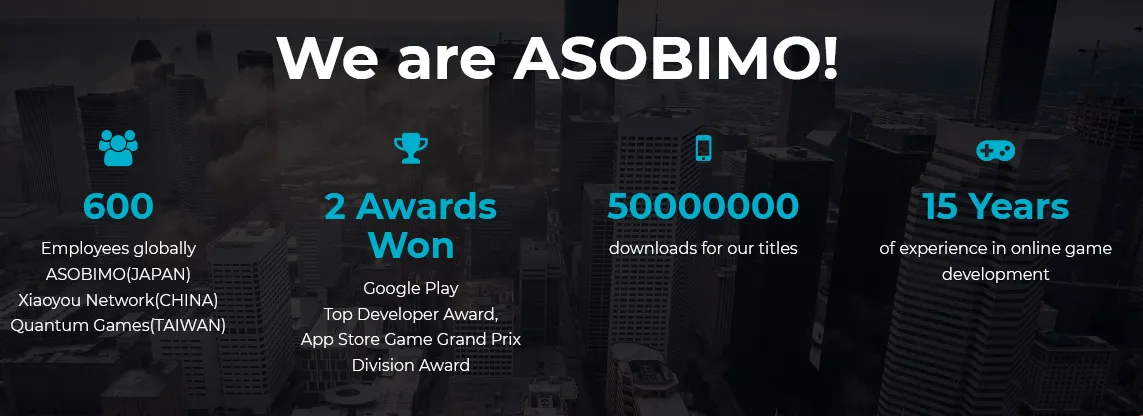 We are ASOBIMO!

600

Employees globally
ASOBIMO(JAPAN)
Xiaoyou Network(CHINA)
Quantum Games(TAIWAN)

2 Awards Won

Google Play
Top Developer Award,
App Store Game Grand Prix
Division Award

50000000

downloads for our titles

15 Years

of experience in online game development